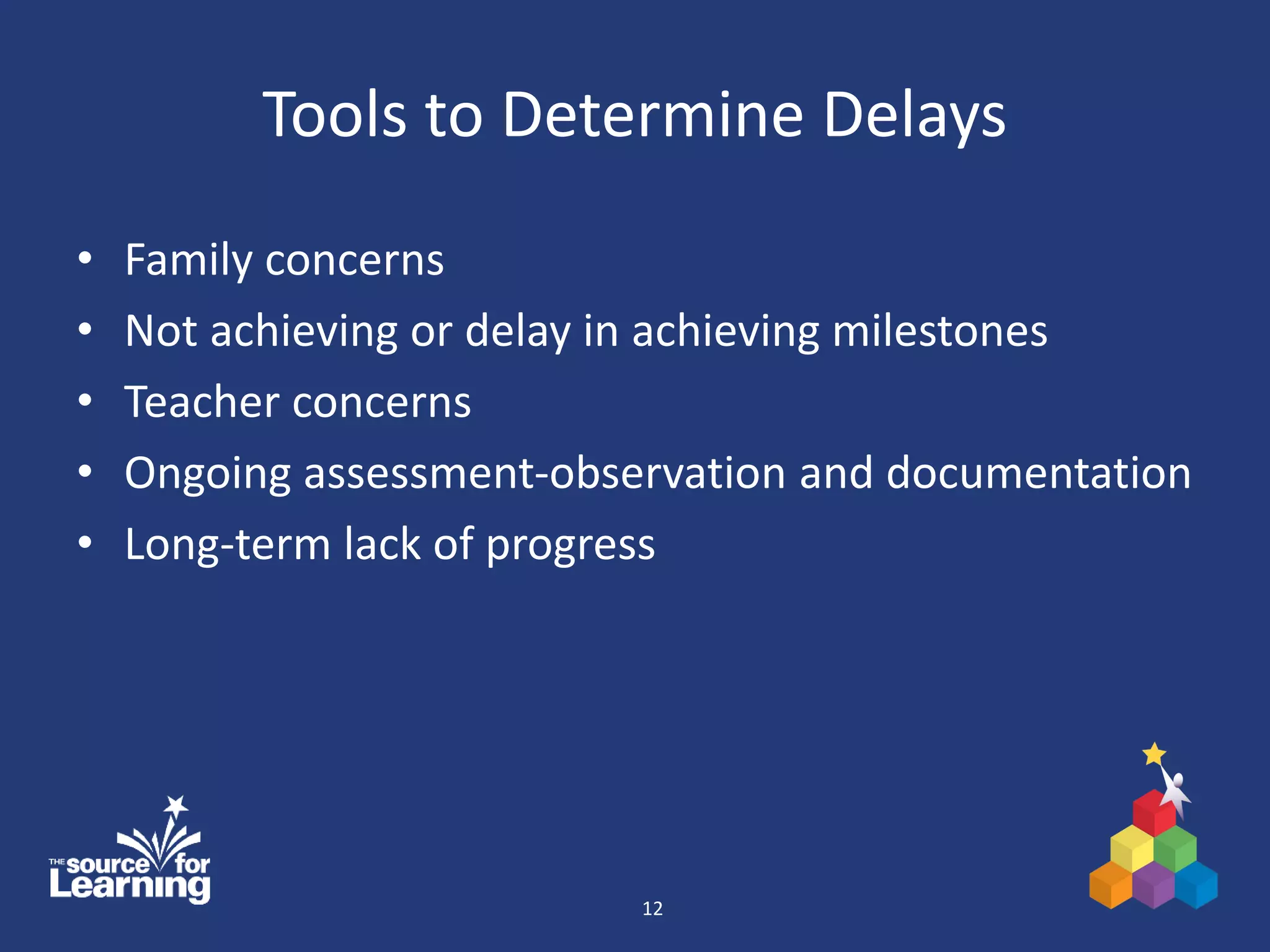 Tools to Determine Delays

• Family concerns
• Not achieving or delay in achieving milestones
• Teacher concerns
• Ongoing assessment-observation and documentation
• Long-term lack of progress

THE source for Learning

12